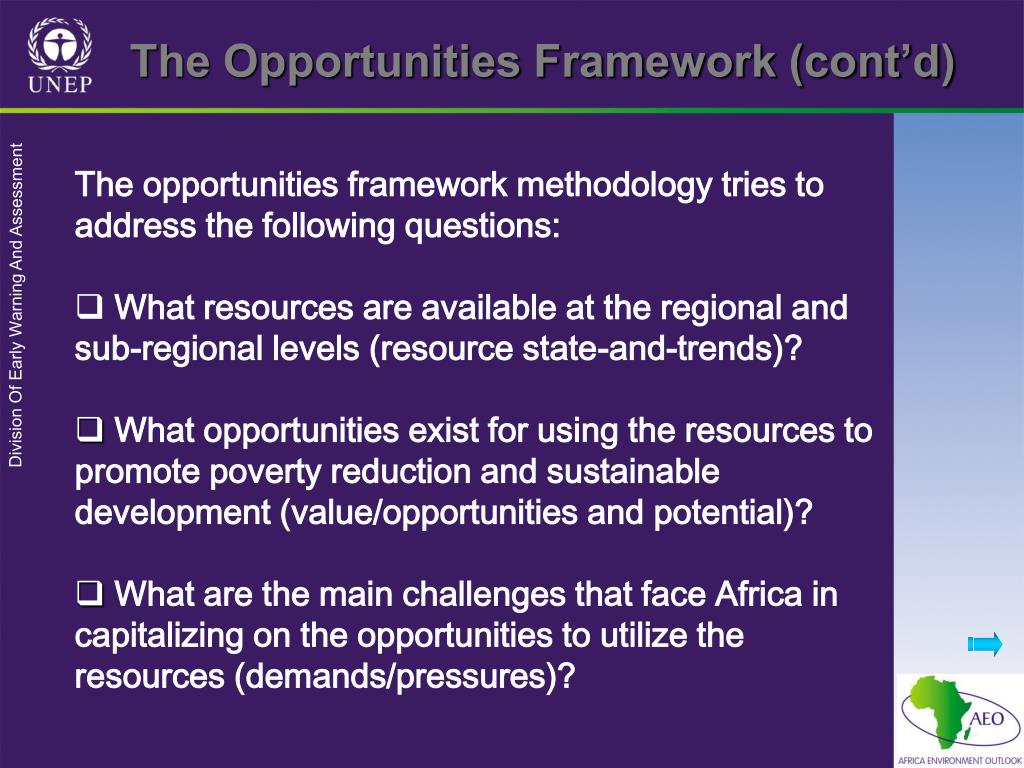 UNEP

The Opportunities Framework (cont'd)

Division Of Early Warning And Assessment

The opportunities framework methodology tries to address the following questions:

❑ What resources are available at the regional and sub-regional levels (resource state-and-trends)?

❑ What opportunities exist for using the resources to promote poverty reduction and sustainable development (value/opportunities and potential)?

❑ What are the main challenges that face Africa in capitalizing on the opportunities to utilize the resources (demands/pressures)?

AEO
AFRICA ENVIRONMENT OUTLOOK